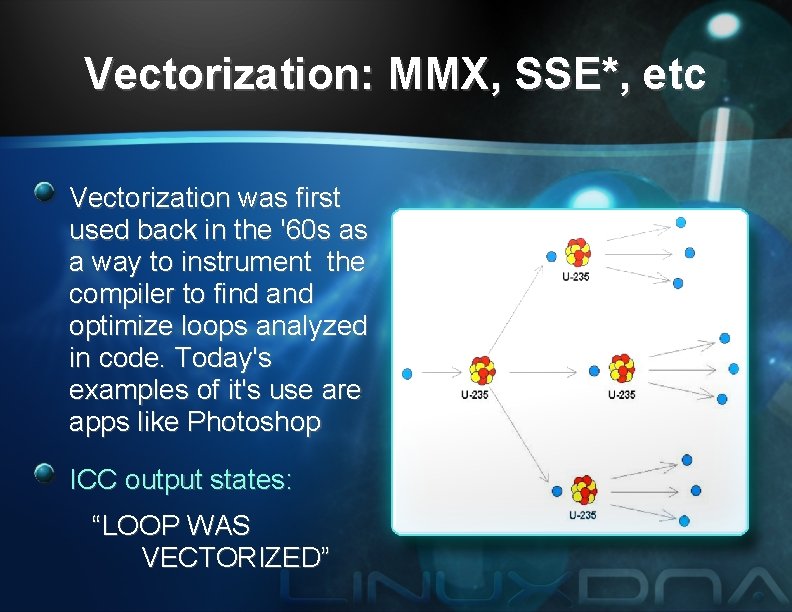 Vectorization: MMX, SSE*, etc

Vectorization was first used back in the '60s as a way to instrument the compiler to find and optimize loops analyzed in code. Today's examples of it's use are apps like Photoshop

ICC output states:

“LOOP WAS VECTORIZED”

U-235

U-235

U-235

U-235

LINUXDNA